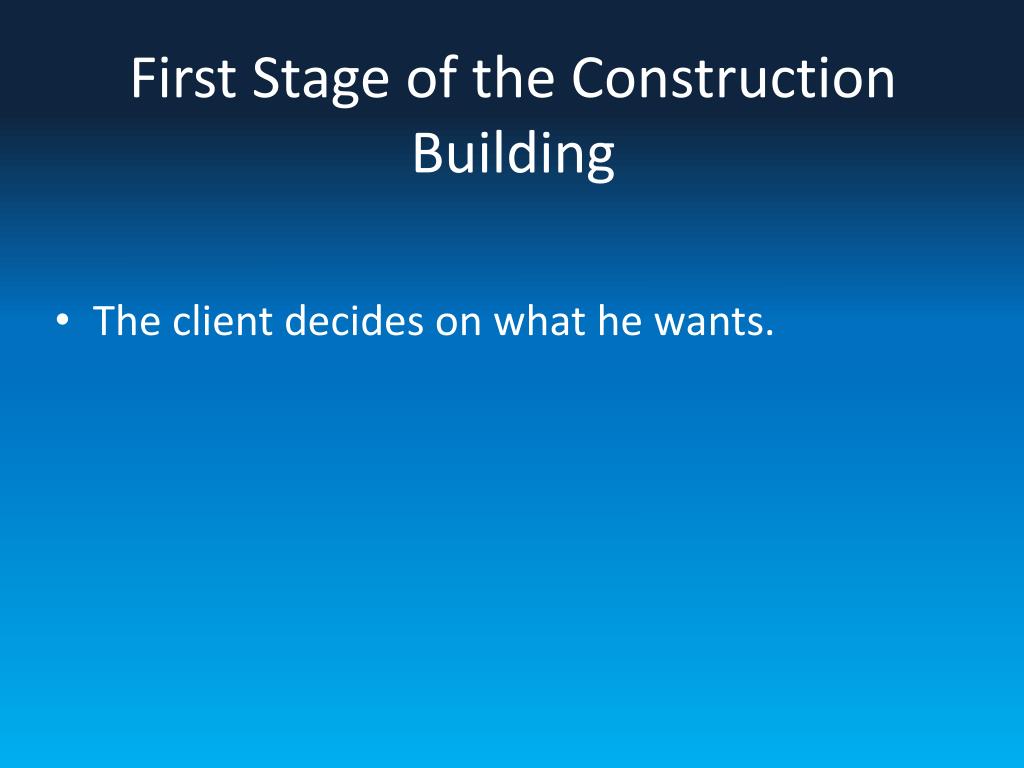 First Stage of the Construction Building

• The client decides on what he wants.